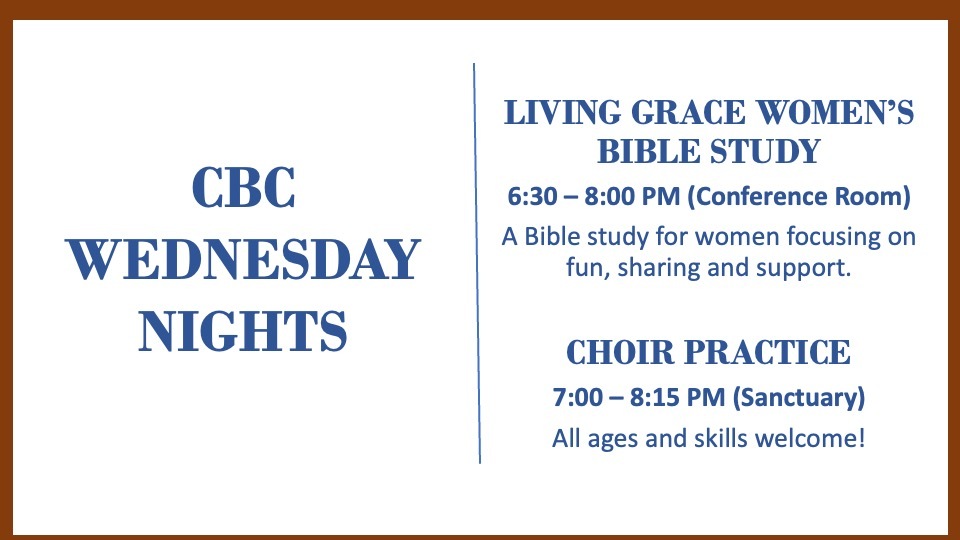 CBC WEDNESDAY NIGHTS

LIVING GRACE WOMEN'S BIBLE STUDY

6:30 – 8:00 PM (Conference Room)

A Bible study for women focusing on fun, sharing and support.

CHOIR PRACTICE

7:00 – 8:15 PM (Sanctuary)

All ages and skills welcome!